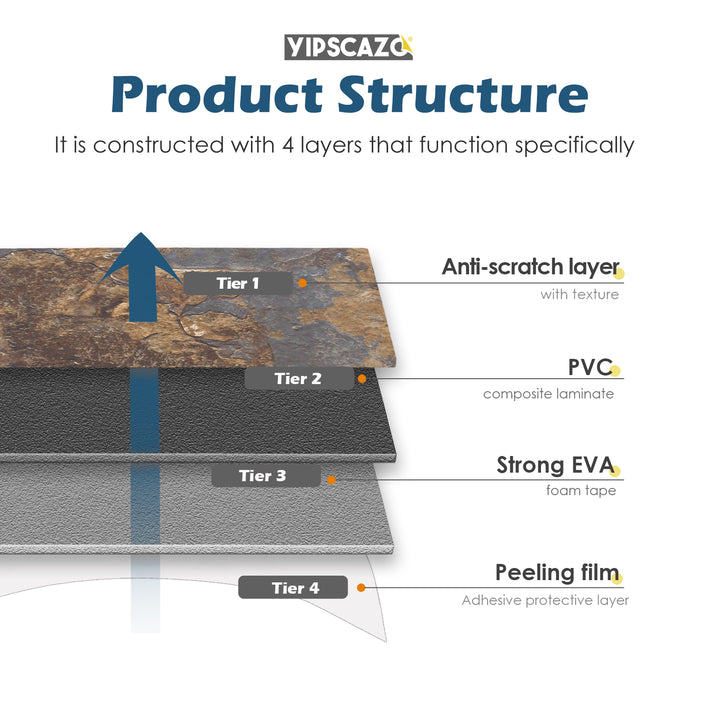 YIPSCAZO

Product Structure

It is constructed with 4 layers that function specifically

Tier 1

Anti-scratch layer
with texture

Tier 2

PVC
composite laminate

Tier 3

Strong EVA
foam tape

Tier 4

Peeling film
Adhesive protective layer